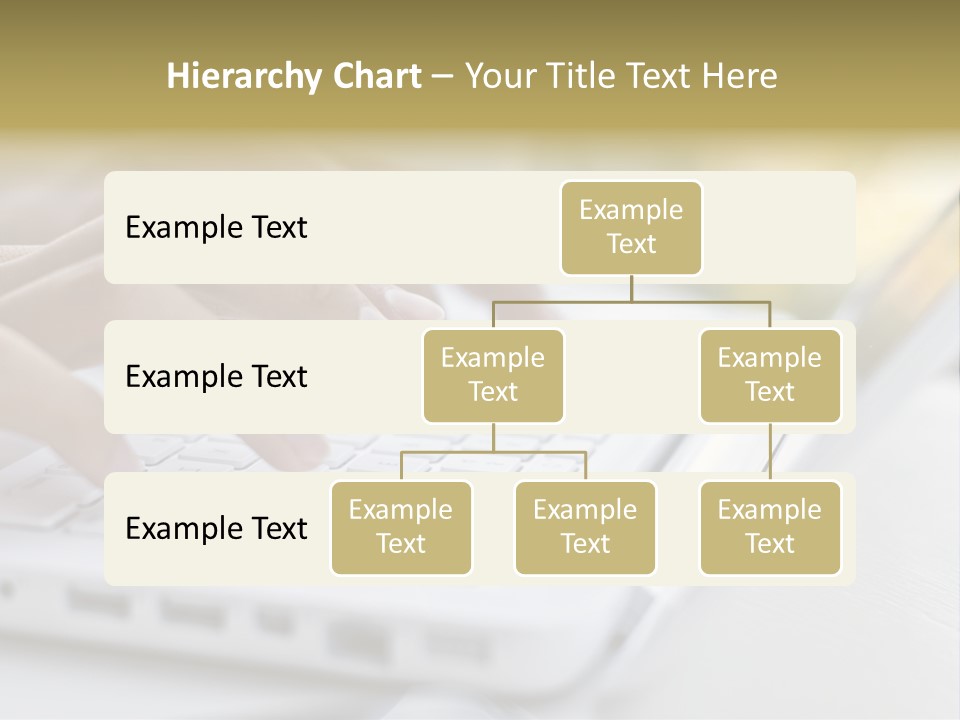 Hierarchy Chart – Your Title Text Here

Example Text

Example Text

Example Text

Example Text

Example Text

Example Text

Example Text

Example Text

Example Text